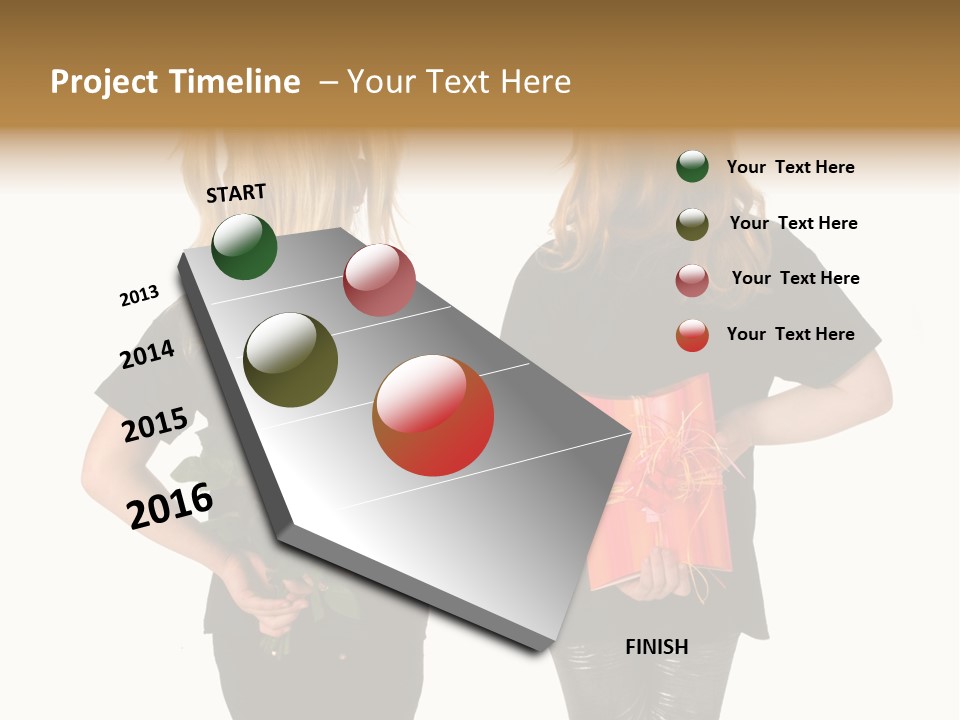 Project Timeline – Your Text Here

START

2013

2014

2015

2016

FINISH

Your Text Here

Your Text Here

Your Text Here

Your Text Here